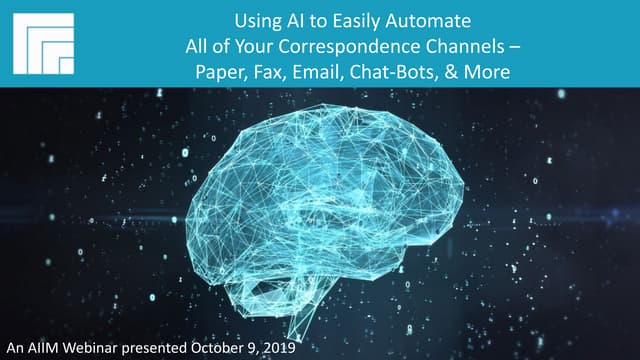 Using AI to Easily Automate
All of Your Correspondence Channels –
Paper, Fax, Email, Chat-Bots, & More

An AIIM Webinar presented October 9, 2019